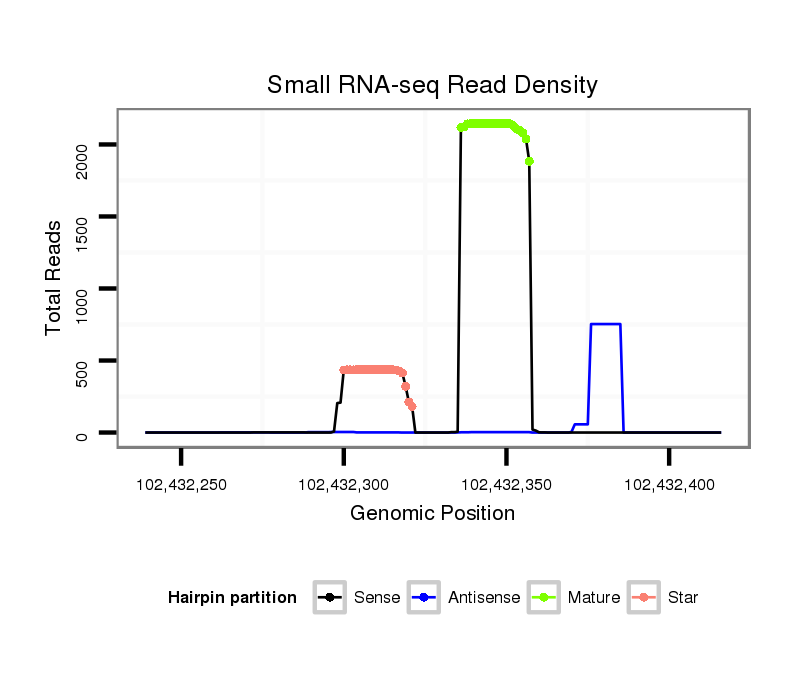 Small RNA-seq Read Density

Total Reads

2000
1500
1000
500
0

102,432,250
102,432,300
102,432,350
102,432,400

Genomic Position

Hairpin partition
Sense
Antisense
Mature
Star